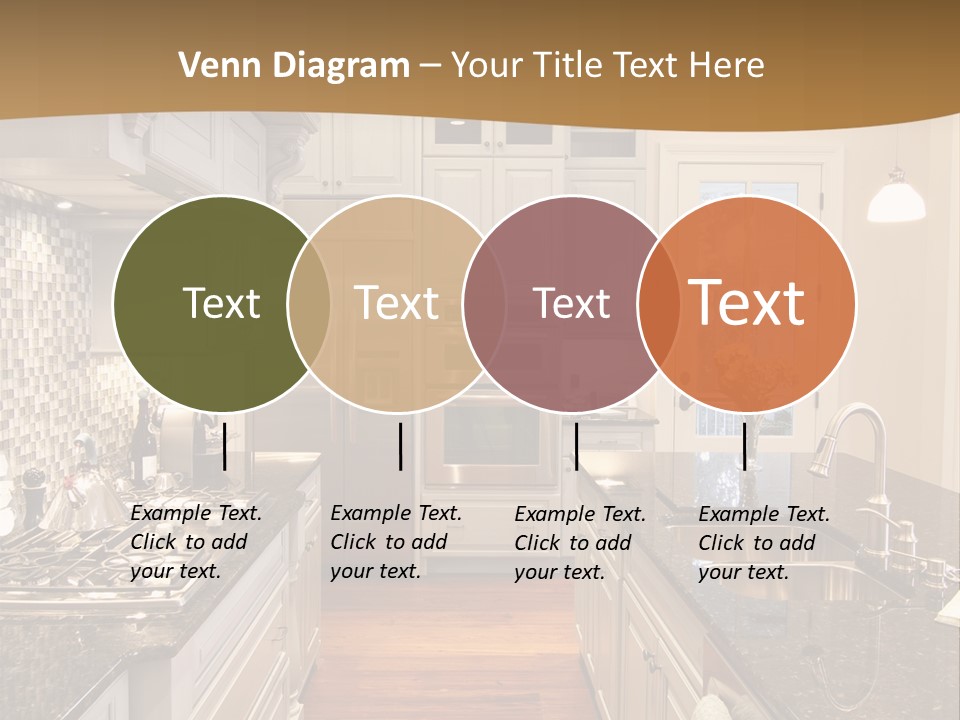 Venn Diagram – Your Title Text Here

Text

Text

Text

Text

Example Text. Click to add your text.

Example Text. Click to add your text.

Example Text. Click to add your text.

Example Text. Click to add your text.